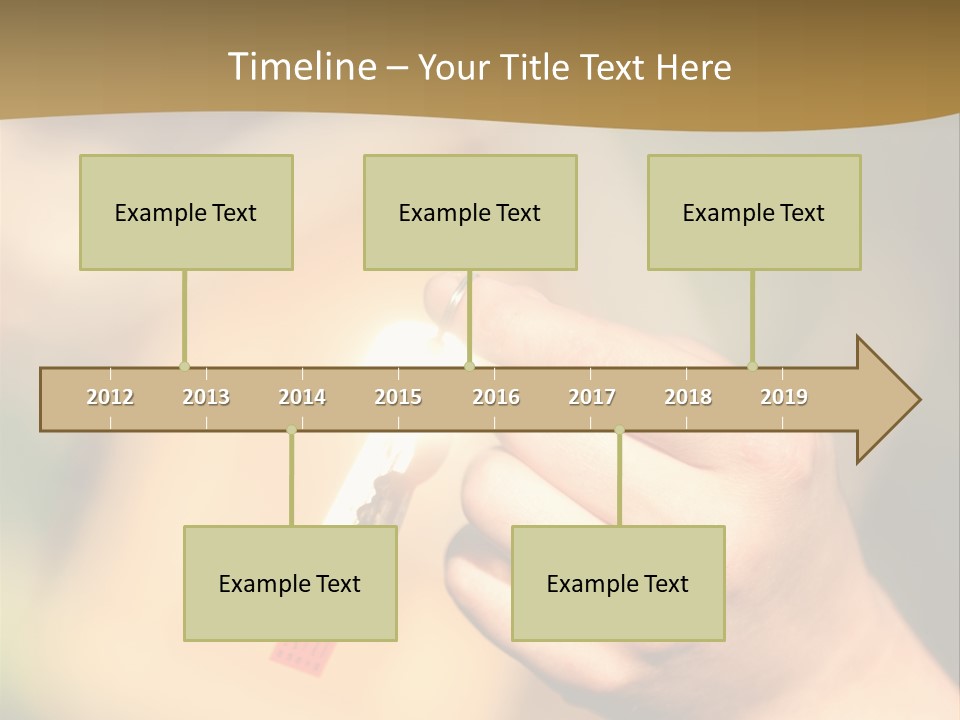 Timeline – Your Title Text Here

Example Text

Example Text

Example Text

2012 2013 2014 2015 2016 2017 2018 2019

Example Text

Example Text